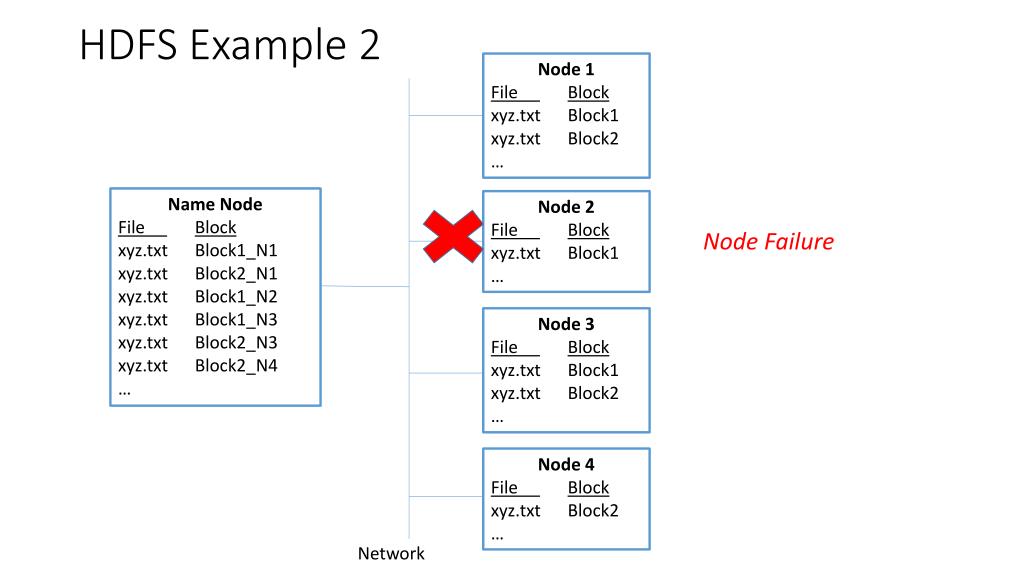 HDFS Example 2

Name Node

| File | Block |
|---|---|
| xyz.txt | Block1_N1 |
| xyz.txt | Block2_N1 |
| xyz.txt | Block1_N2 |
| xyz.txt | Block1_N3 |
| xyz.txt | Block2_N3 |
| xyz.txt | Block2_N4 |
| … | |

Node 1

| File | Block |
|---|---|
| xyz.txt | Block1 |
| xyz.txt | Block2 |
| … | |

Node 2

| File | Block |
|---|---|
| xyz.txt | Block1 |
| … | |

Node Failure

Node 3

| File | Block |
|---|---|
| xyz.txt | Block1 |
| xyz.txt | Block2 |
| … | |

Node 4

| File | Block |
|---|---|
| xyz.txt | Block2 |
| … | |

Network